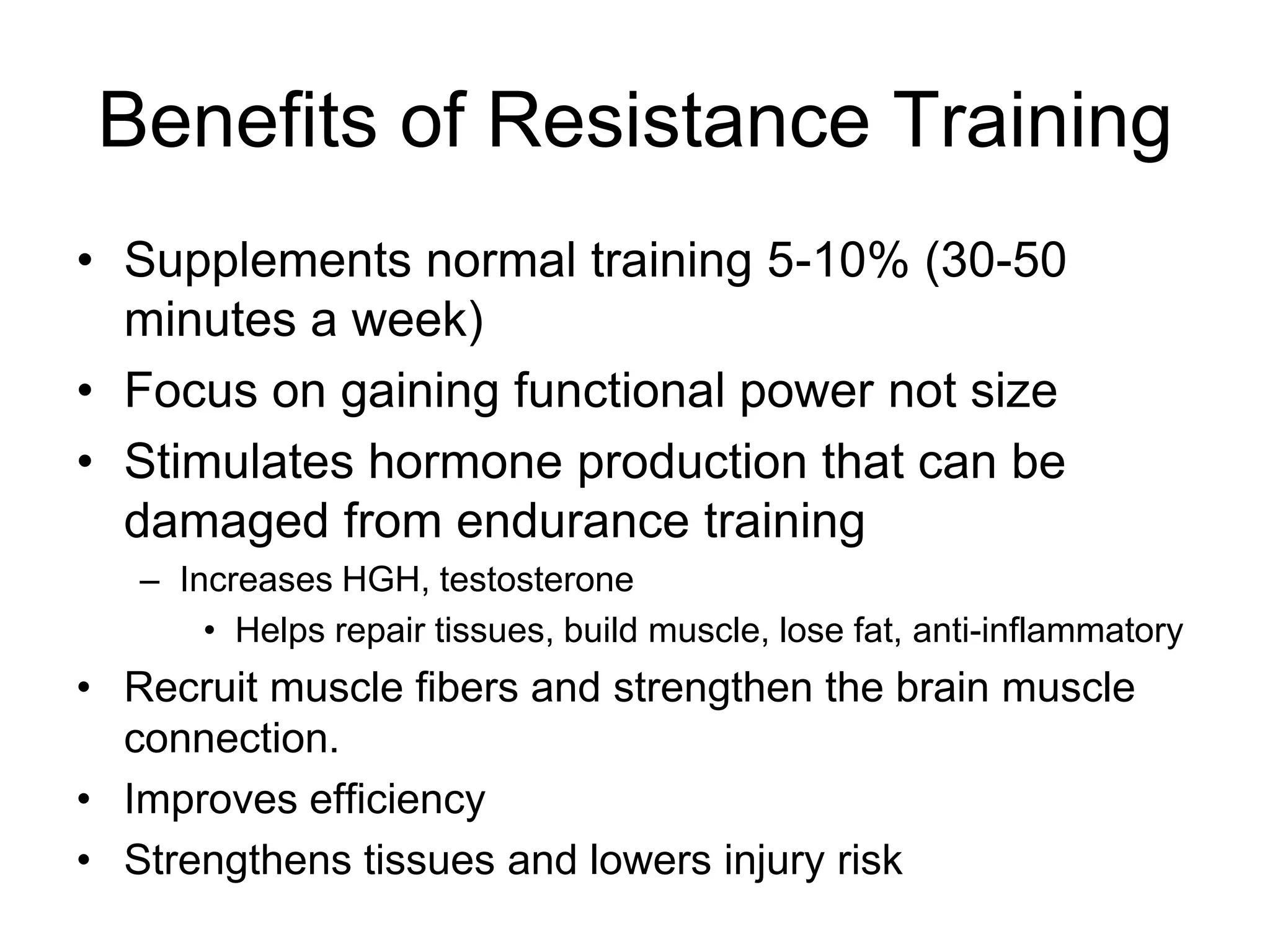 Benefits of Resistance Training

• Supplements normal training 5-10% (30-50 minutes a week)
• Focus on gaining functional power not size
• Stimulates hormone production that can be damaged from endurance training
 – Increases HGH, testosterone
  • Helps repair tissues, build muscle, lose fat, anti-inflammatory
• Recruit muscle fibers and strengthen the brain muscle connection.
• Improves efficiency
• Strengthens tissues and lowers injury risk